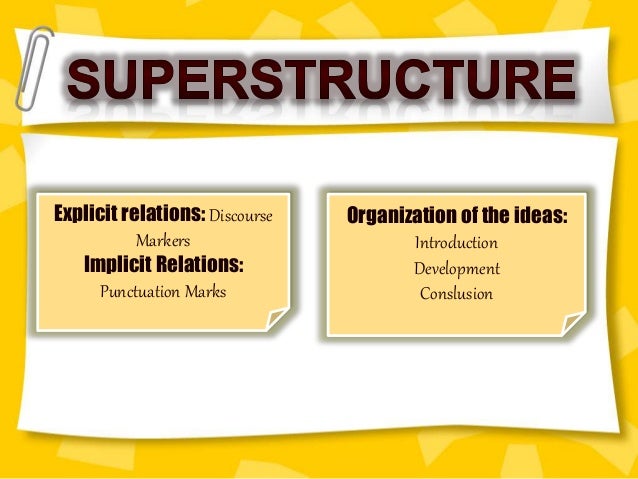 SUPERSTRUCTURE

Explicit relations: Discourse Markers
Implicit Relations:
Punctuation Marks

Organization of the ideas:
Introduction
Development
Conslusion